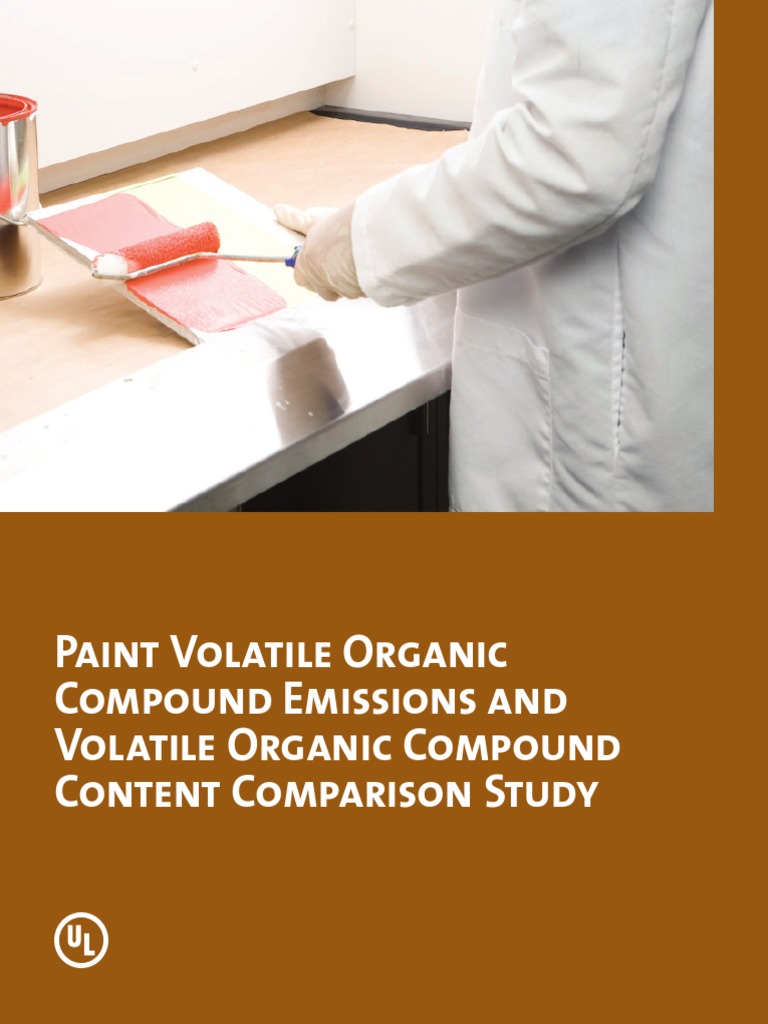 Paint Volatile Organic Compound Emissions and Volatile Organic Compound Content Comparison Study

UL